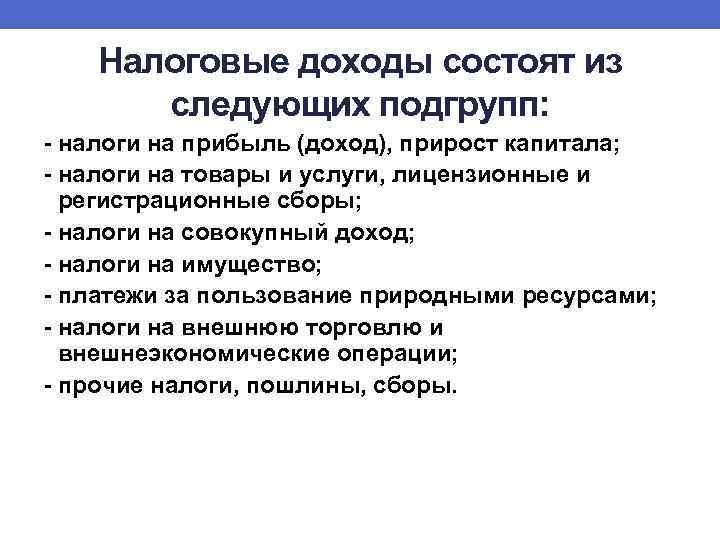 Налоговые доходы состоят из следующих подгрупп:

- налоги на прибыль (доход), прирост капитала;
- налоги на товары и услуги, лицензионные и регистрационные сборы;
- налоги на совокупный доход;
- налоги на имущество;
- платежи за пользование природными ресурсами;
- налоги на внешнюю торговлю и внешнеэкономические операции;
- прочие налоги, пошлины, сборы.